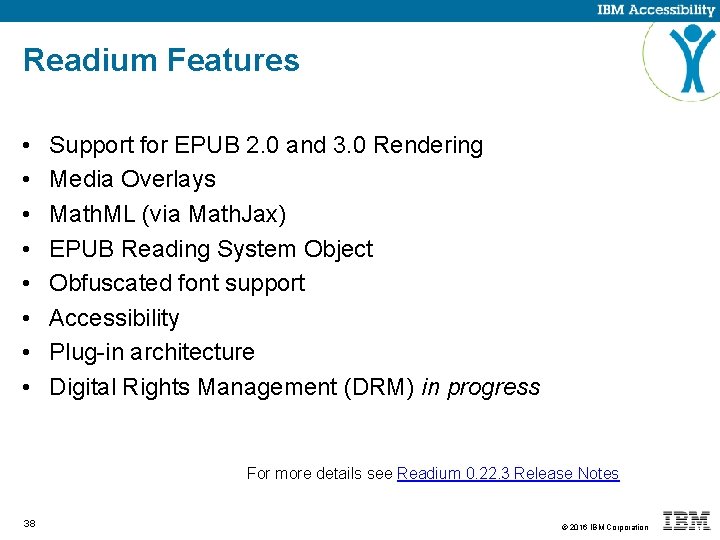 IBM Accessibility

Readium Features

• Support for EPUB 2.0 and 3.0 Rendering
• Media Overlays
• MathML (via MathJax)
• EPUB Reading System Object
• Obfuscated font support
• Accessibility
• Plug-in architecture
• Digital Rights Management (DRM) in progress

For more details see Readium 0.22.3 Release Notes

38

© 2016 IBM Corporation

IBM